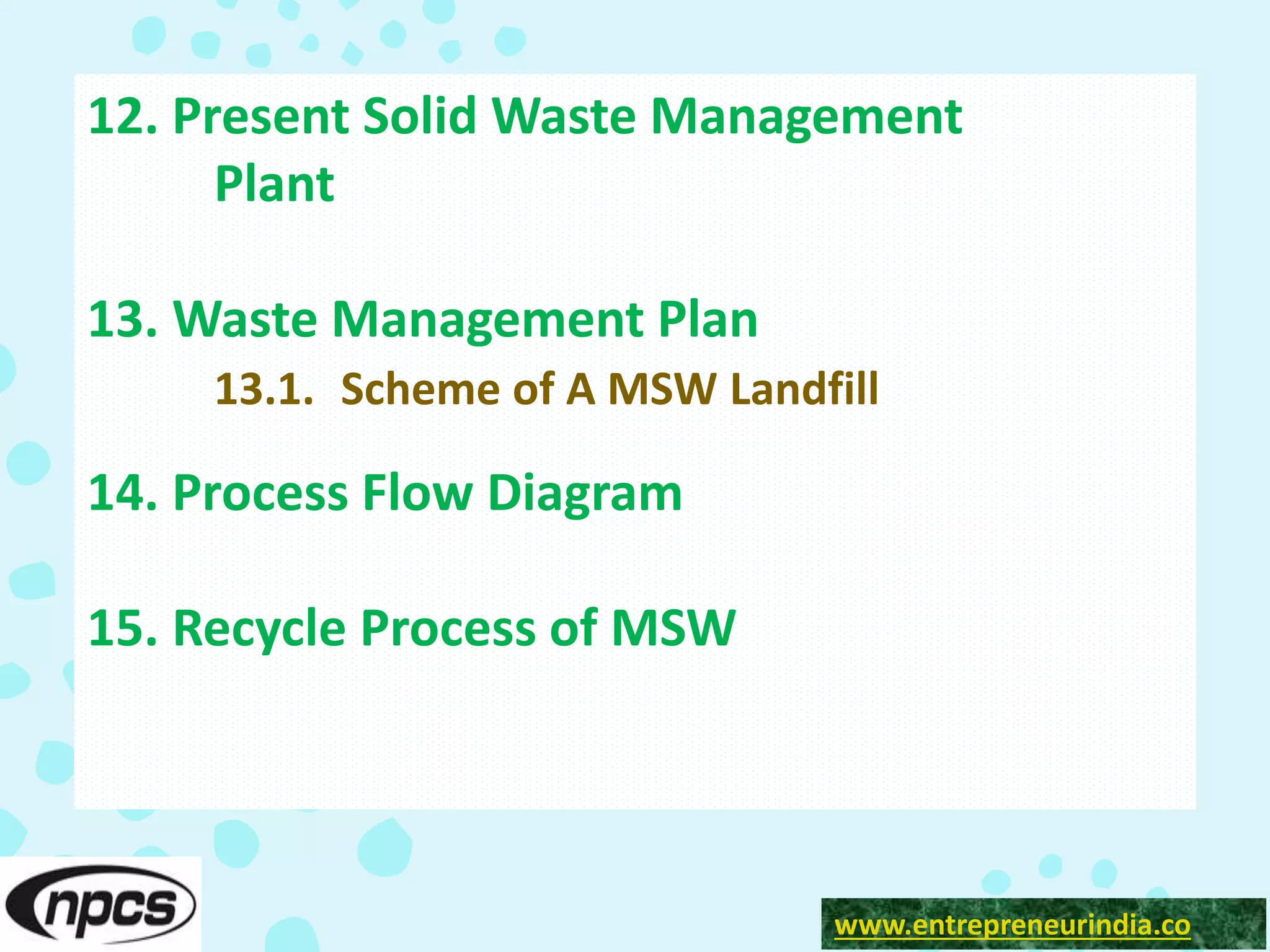 12. Present Solid Waste Management Plant

13. Waste Management Plan

13.1. Scheme of A MSW Landfill

14. Process Flow Diagram

15. Recycle Process of MSW

npcs

www.entrepreneurindia.co